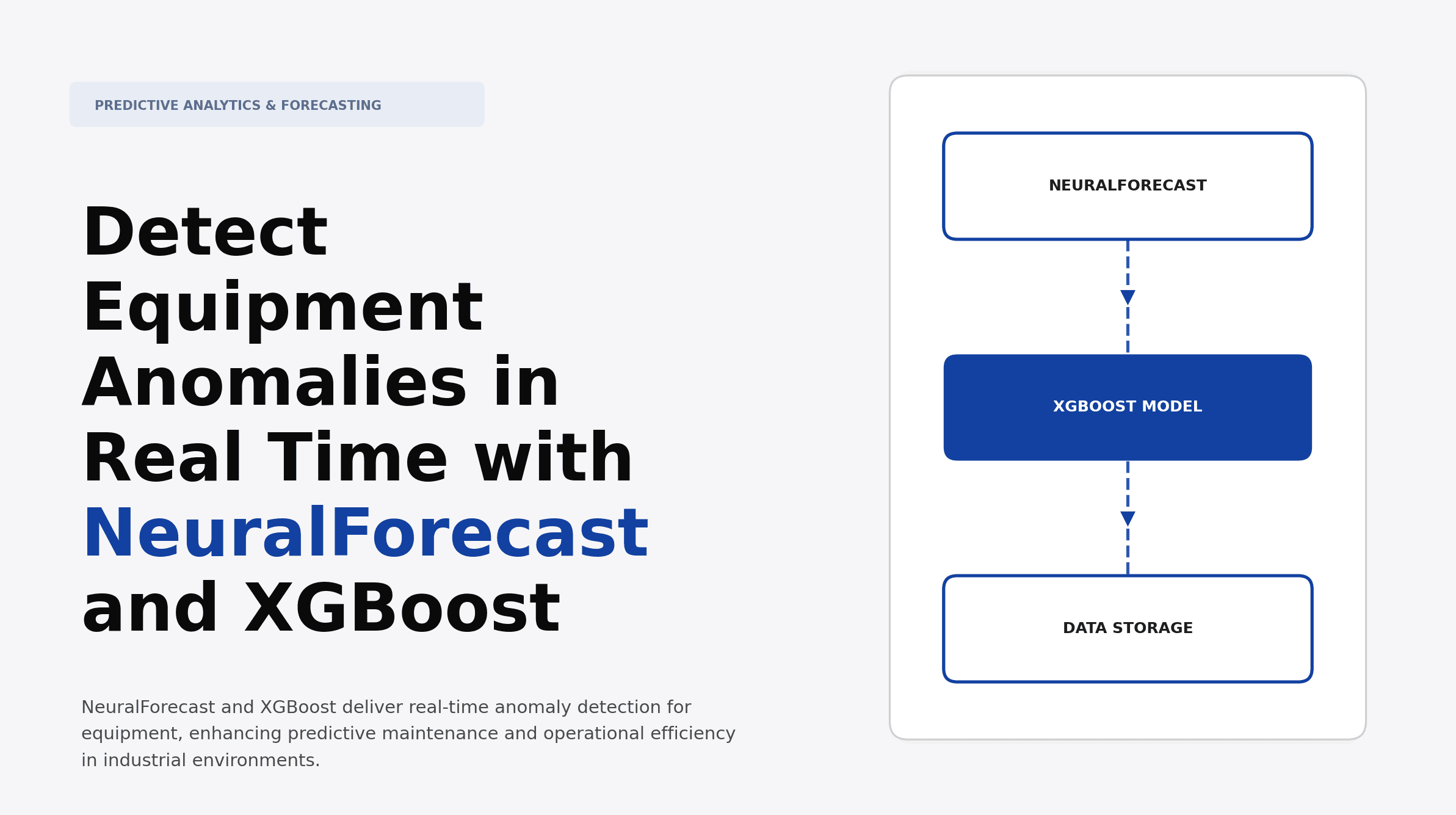 PREDICTIVE ANALYTICS & FORECASTING

Detect Equipment Anomalies in Real Time with NeuralForecast and XGBoost

NeuralForecast and XGBoost deliver real-time anomaly detection for equipment, enhancing predictive maintenance and operational efficiency in industrial environments.

NEURALFORECAST

XGBOOST MODEL

DATA STORAGE